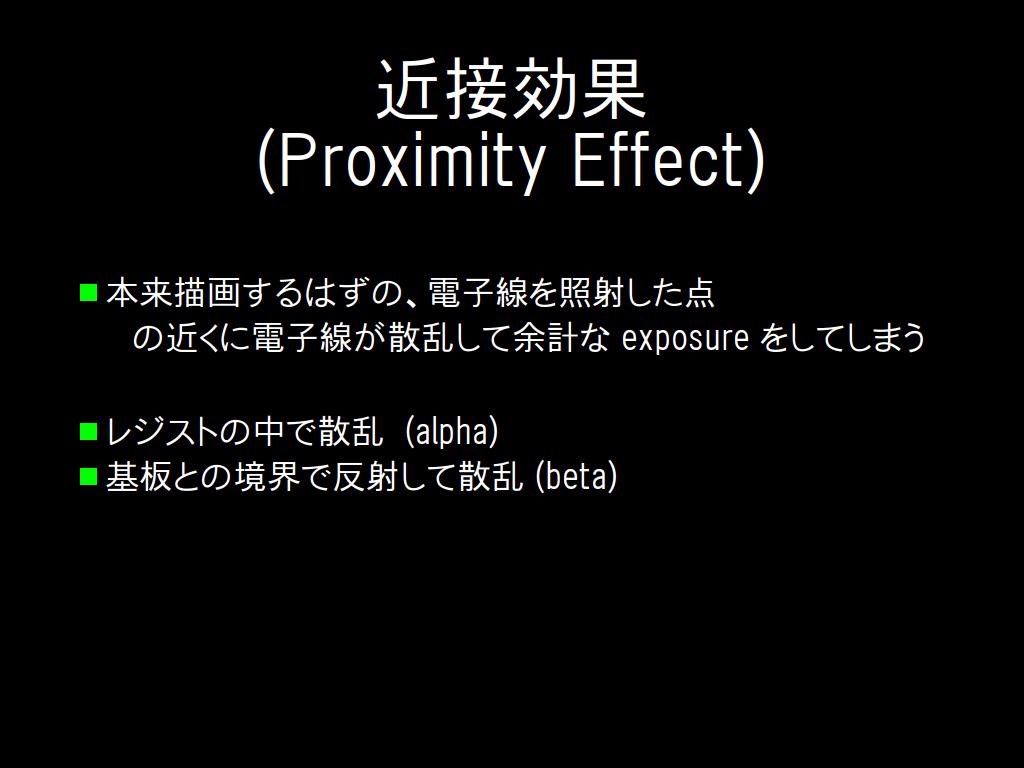 近接効果
(Proximity Effect)

■ 本来描画するはずの、電子線を照射した点の近くに電子線が散乱して余計な exposure をしてしまう

■ レジストの中で散乱 (alpha)
■ 基板との境界で反射して散乱 (beta)